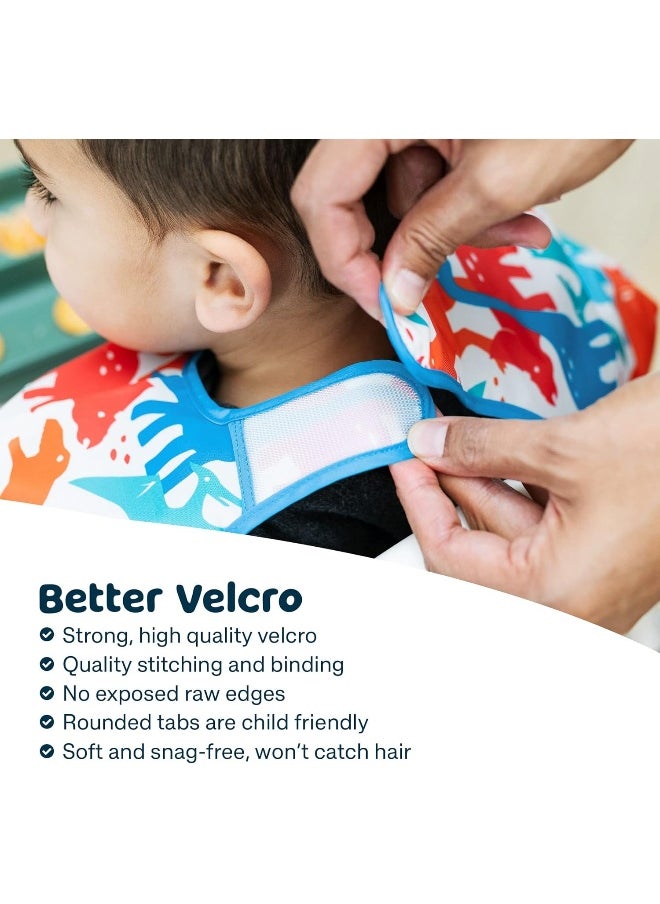 Better Velcro

Strong, high quality velcro
Quality stitching and binding
No exposed raw edges
Rounded tabs are child friendly
Soft and snag-free, won't catch hair